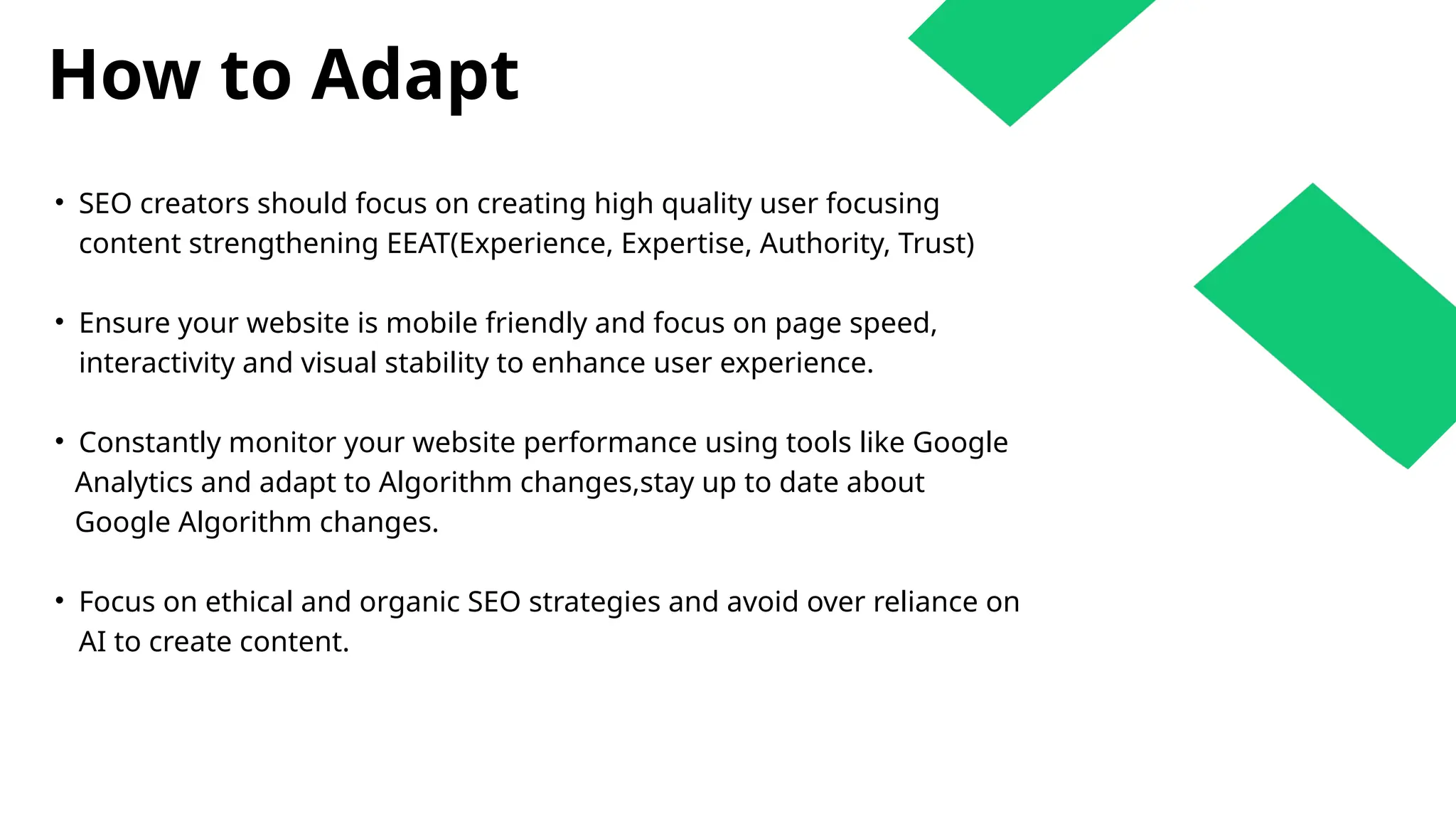 How to Adapt

• SEO creators should focus on creating high quality user focusing content strengthening EEAT(Experience, Expertise, Authority, Trust)

• Ensure your website is mobile friendly and focus on page speed, interactivity and visual stability to enhance user experience.

• Constantly monitor your website performance using tools like Google Analytics and adapt to Algorithm changes,stay up to date about Google Algorithm changes.

• Focus on ethical and organic SEO strategies and avoid over reliance on AI to create content.